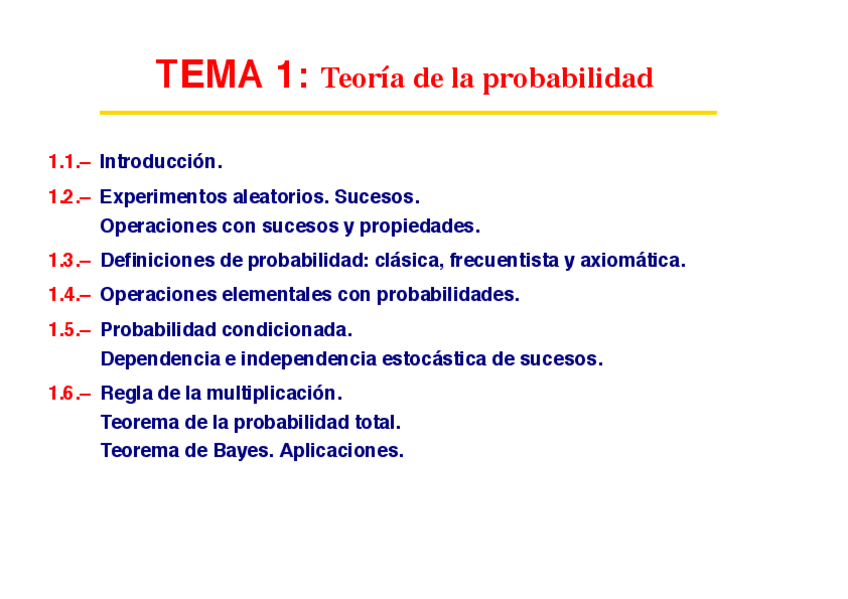 TEMA 1: Teoría de la probabilidad

1.1.– Introducción.

1.2.– Experimentos aleatorios. Sucesos.
Operaciones con sucesos y propiedades.

1.3.– Definiciones de probabilidad: clásica, frecuentista y axiomática.

1.4.– Operaciones elementales con probabilidades.

1.5.– Probabilidad condicionada.
Dependencia e independencia estocástica de sucesos.

1.6.– Regla de la multiplicación.
Teorema de la probabilidad total.
Teorema de Bayes. Aplicaciones.